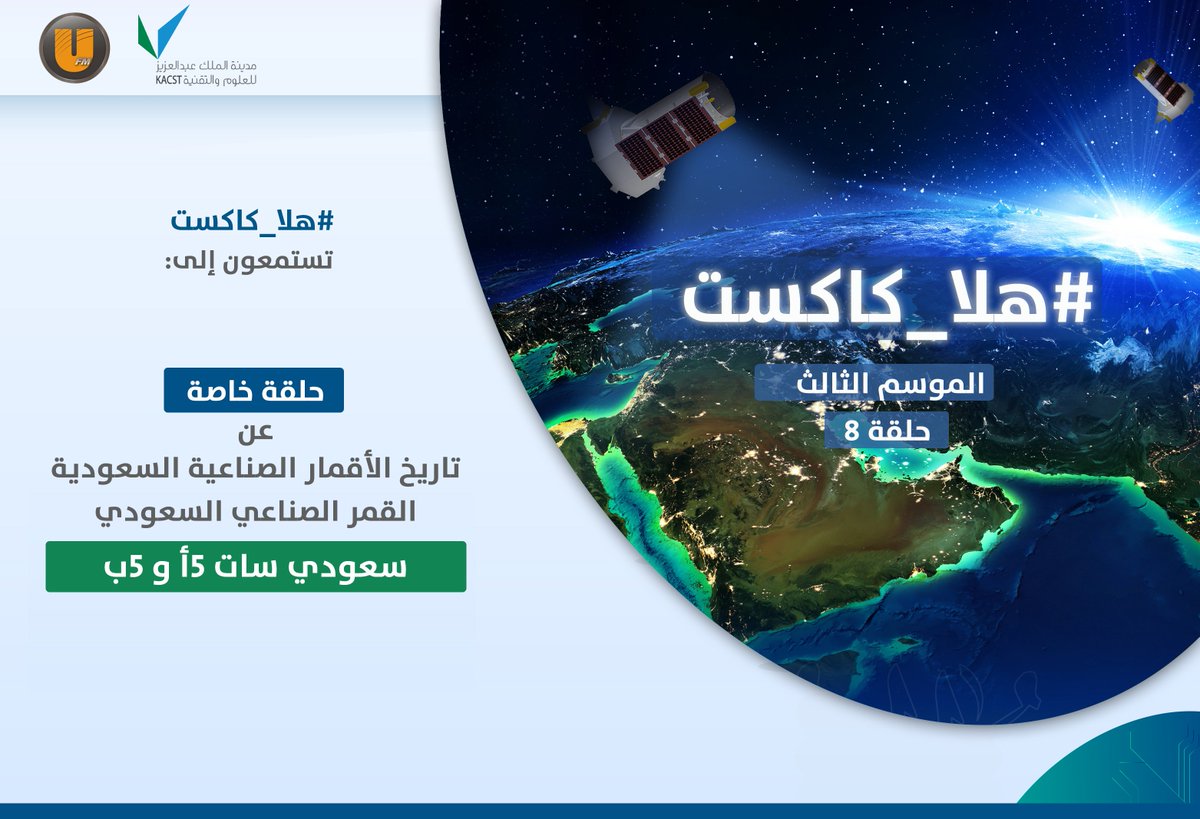 U FM

مدينة الملك عبدالعزيز للعلوم والتقنية KACST

#هلا_كاكست

الموسم الثالث

حلقة 8

#هلا_كاكست
تستمعون إلى:

حلقة خاصة
عن
تاريخ الأقمار الصناعية السعودية
القمر الصناعي السعودي

سعودي سات 5أ و 5ب